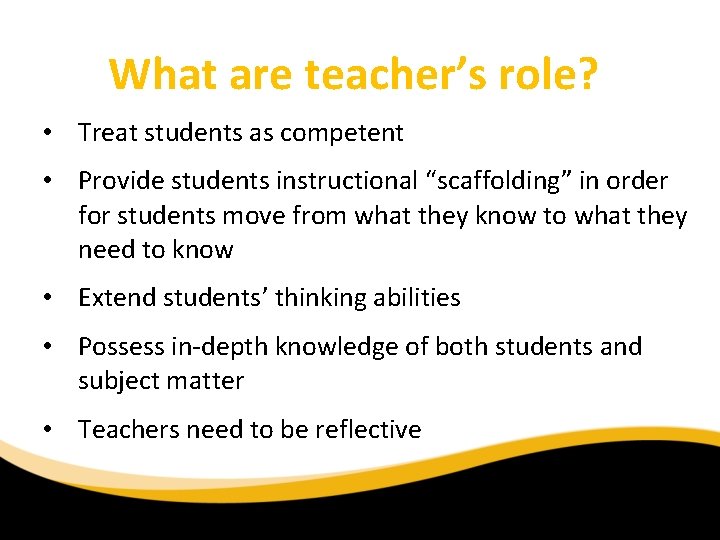 What are teacher’s role?

• Treat students as competent

• Provide students instructional “scaffolding” in order for students move from what they know to what they need to know

• Extend students’ thinking abilities

• Possess in-depth knowledge of both students and subject matter

• Teachers need to be reflective